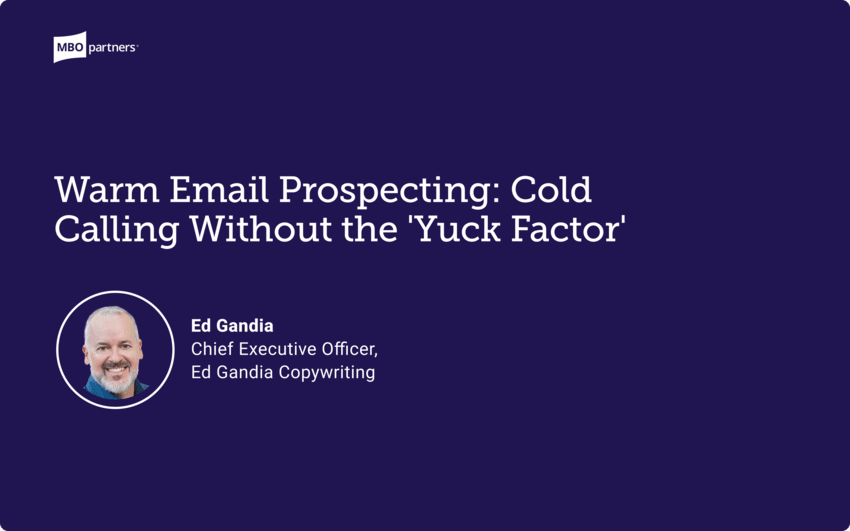 MBO partners

Warm Email Prospecting: Cold Calling Without the 'Yuck Factor'

Ed Gandia
Chief Executive Officer,
Ed Gandia Copywriting